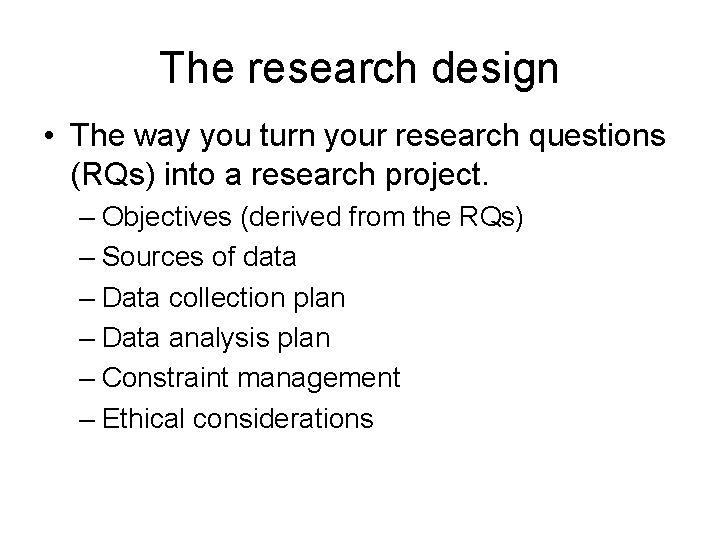 The research design

• The way you turn your research questions (RQs) into a research project.
– Objectives (derived from the RQs)
– Sources of data
– Data collection plan
– Data analysis plan
– Constraint management
– Ethical considerations